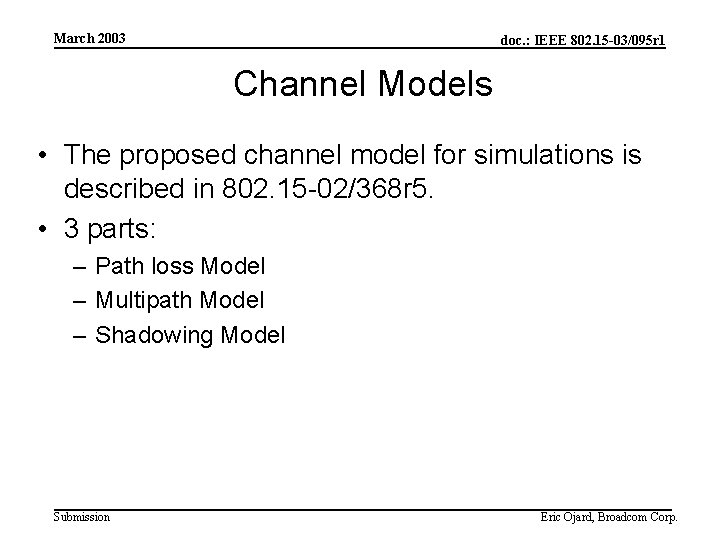 March 2003

doc.: IEEE 802.15-03/095r1

Channel Models

• The proposed channel model for simulations is described in 802.15-02/368r5.
• 3 parts:
– Path loss Model
– Multipath Model
– Shadowing Model

Submission

Eric Ojard, Broadcom Corp.